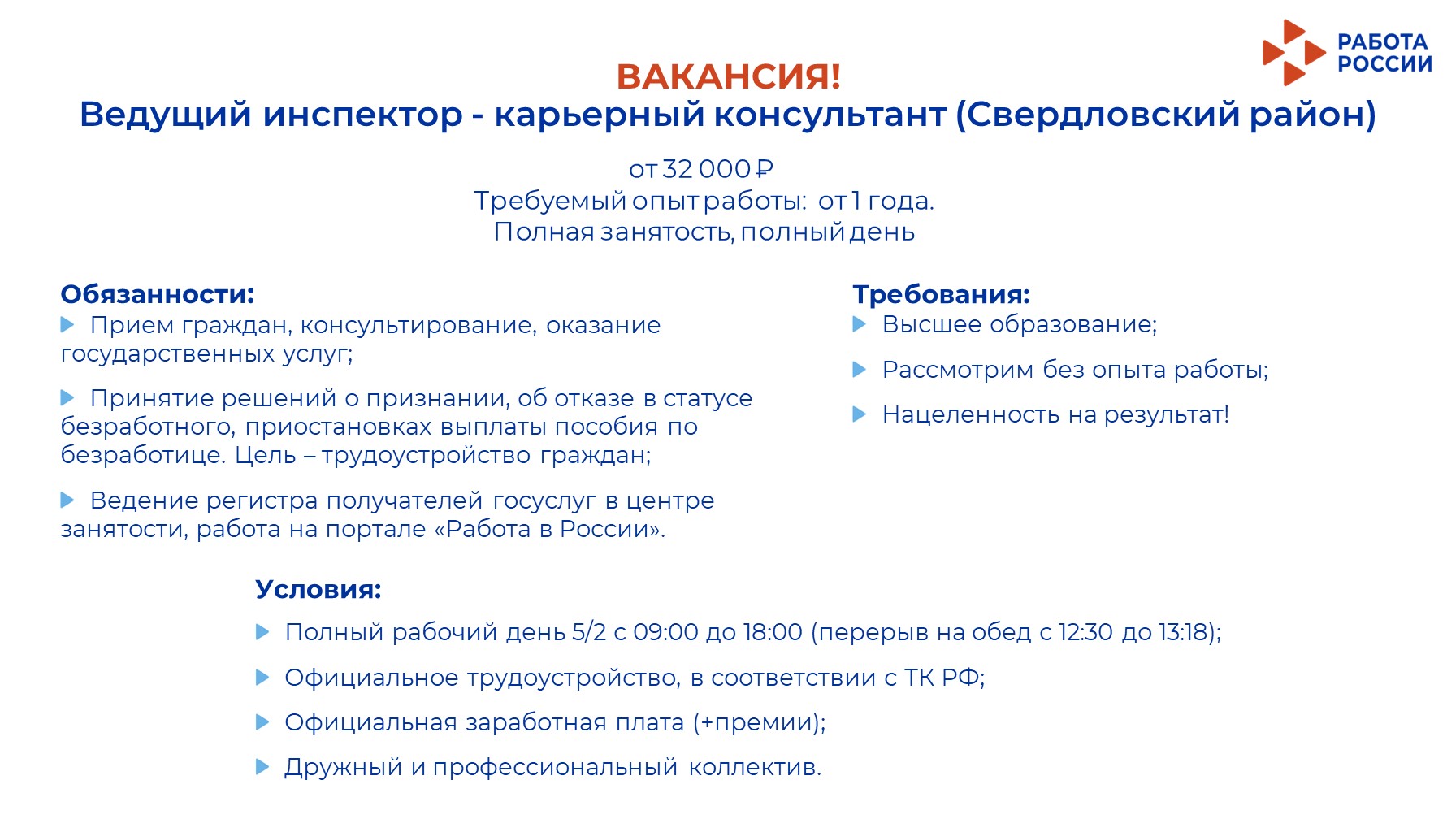 РАБОТА РОССИИ

ВАКАНСИЯ!
Ведущий инспектор - карьерный консультант (Свердловский район)

от 32 000 ₽
Требуемый опыт работы: от 1 года.
Полная занятость, полный день

Обязанности:
Прием граждан, консультирование, оказание государственных услуг;

Принятие решений о признании, об отказе в статусе безработного, приостановках выплаты пособия по безработице. Цель – трудоустройство граждан;

Ведение регистра получателей госуслуг в центре занятости, работа на портале «Работа в России».

Требования:
Высшее образование;

Рассмотрим без опыта работы;

Нацеленность на результат!

Условия:
Полный рабочий день 5/2 с 09:00 до 18:00 (перерыв на обед с 12:30 до 13:18);

Официальное трудоустройство, в соответствии с ТК РФ;

Официальная заработная плата (+премии);

Дружный и профессиональный коллектив.